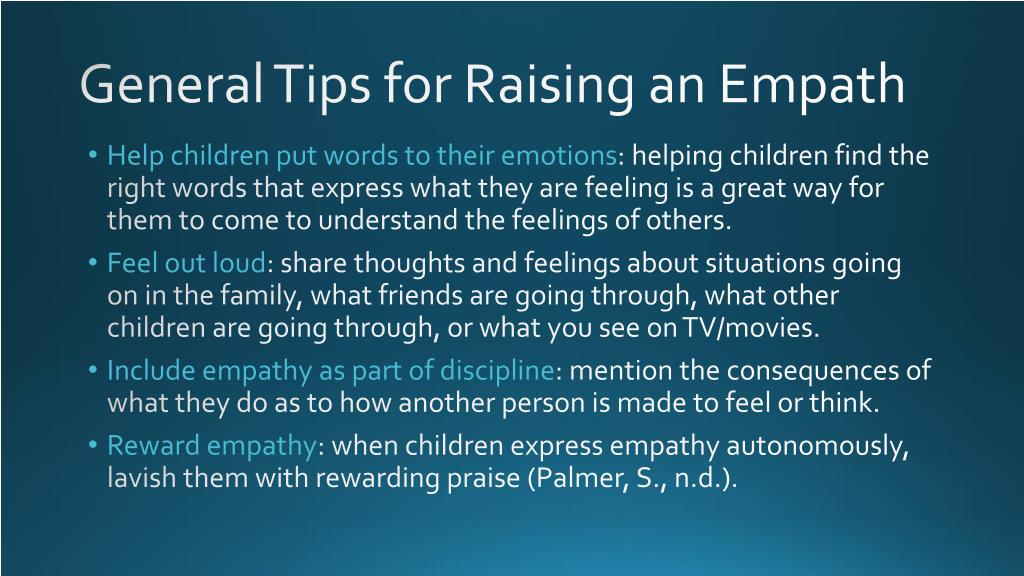 General Tips for Raising an Empath

• Help children put words to their emotions: helping children find the right words that express what they are feeling is a great way for them to come to understand the feelings of others.

• Feel out loud: share thoughts and feelings about situations going on in the family, what friends are going through, what other children are going through, or what you see on TV/movies.

• Include empathy as part of discipline: mention the consequences of what they do as to how another person is made to feel or think.

• Reward empathy: when children express empathy autonomously, lavish them with rewarding praise (Palmer, S., n.d.).